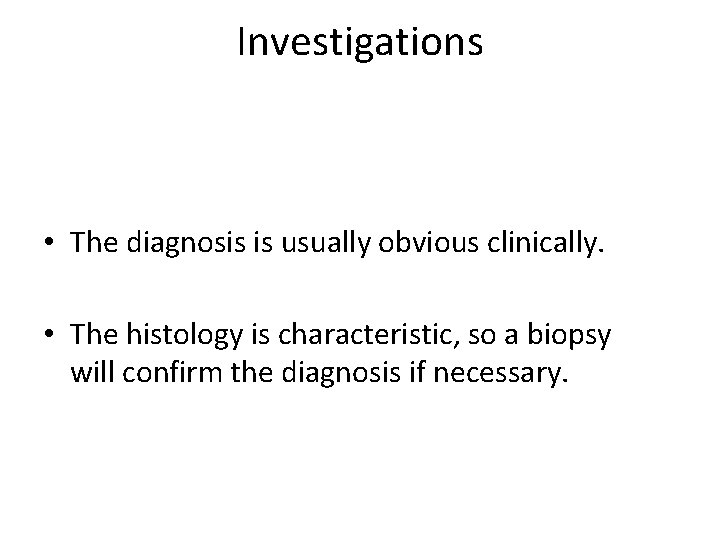 Investigations

• The diagnosis is usually obvious clinically.

• The histology is characteristic, so a biopsy will confirm the diagnosis if necessary.